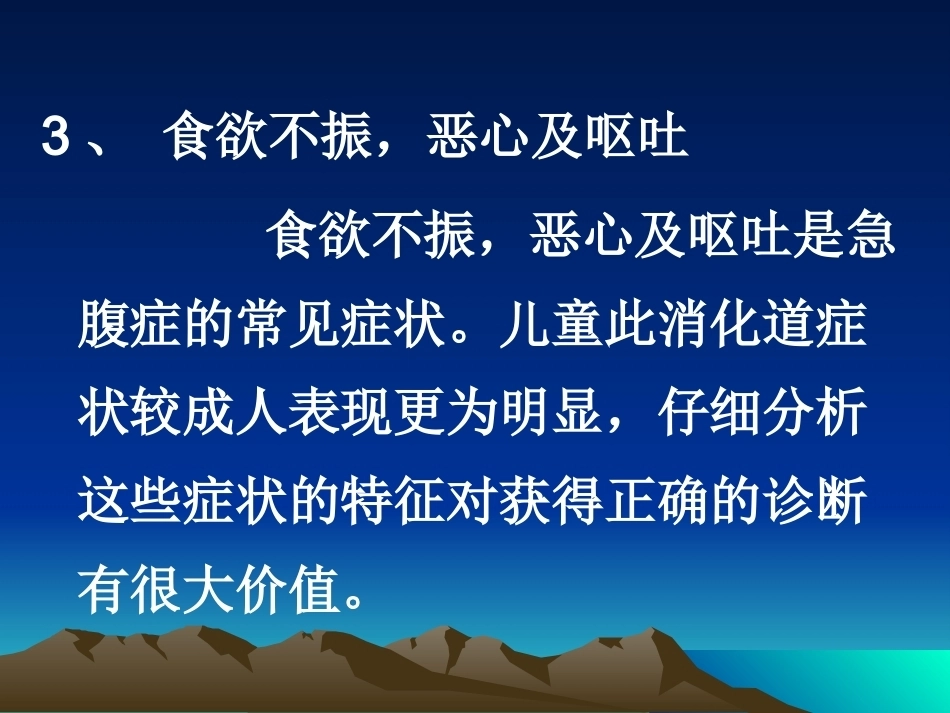 3、 食欲不振，恶心及呕吐

食欲不振，恶心及呕吐是急腹症的常见症状。儿童此消化道症状较成人表现更为明显，仔细分析这些症状的特征对获得正确的诊断有很大价值。